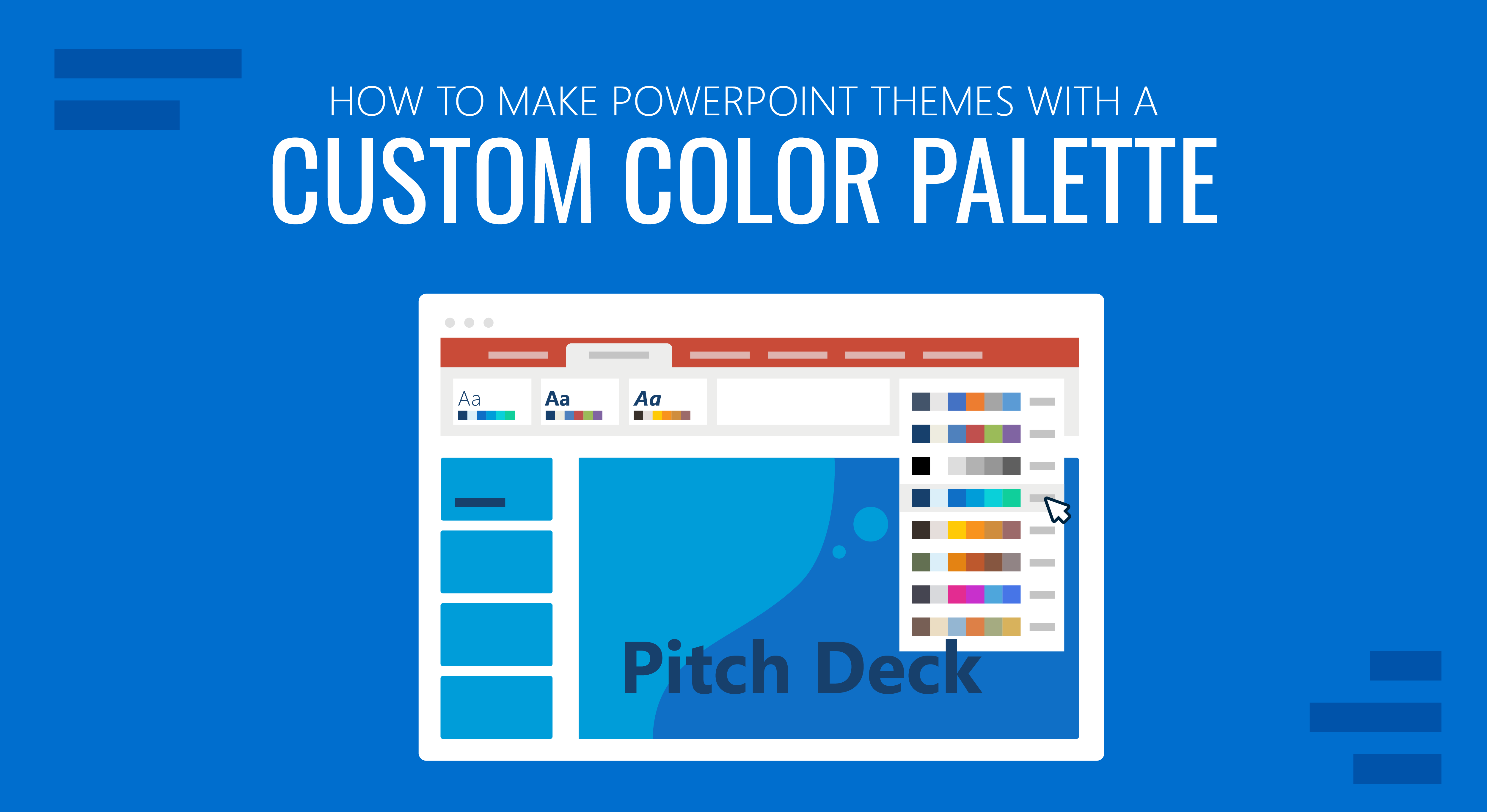 HOW TO MAKE POWERPOINT THEMES WITH A
CUSTOM COLOR PALETTE

Aa
Aa
Aa

Pitch Deck